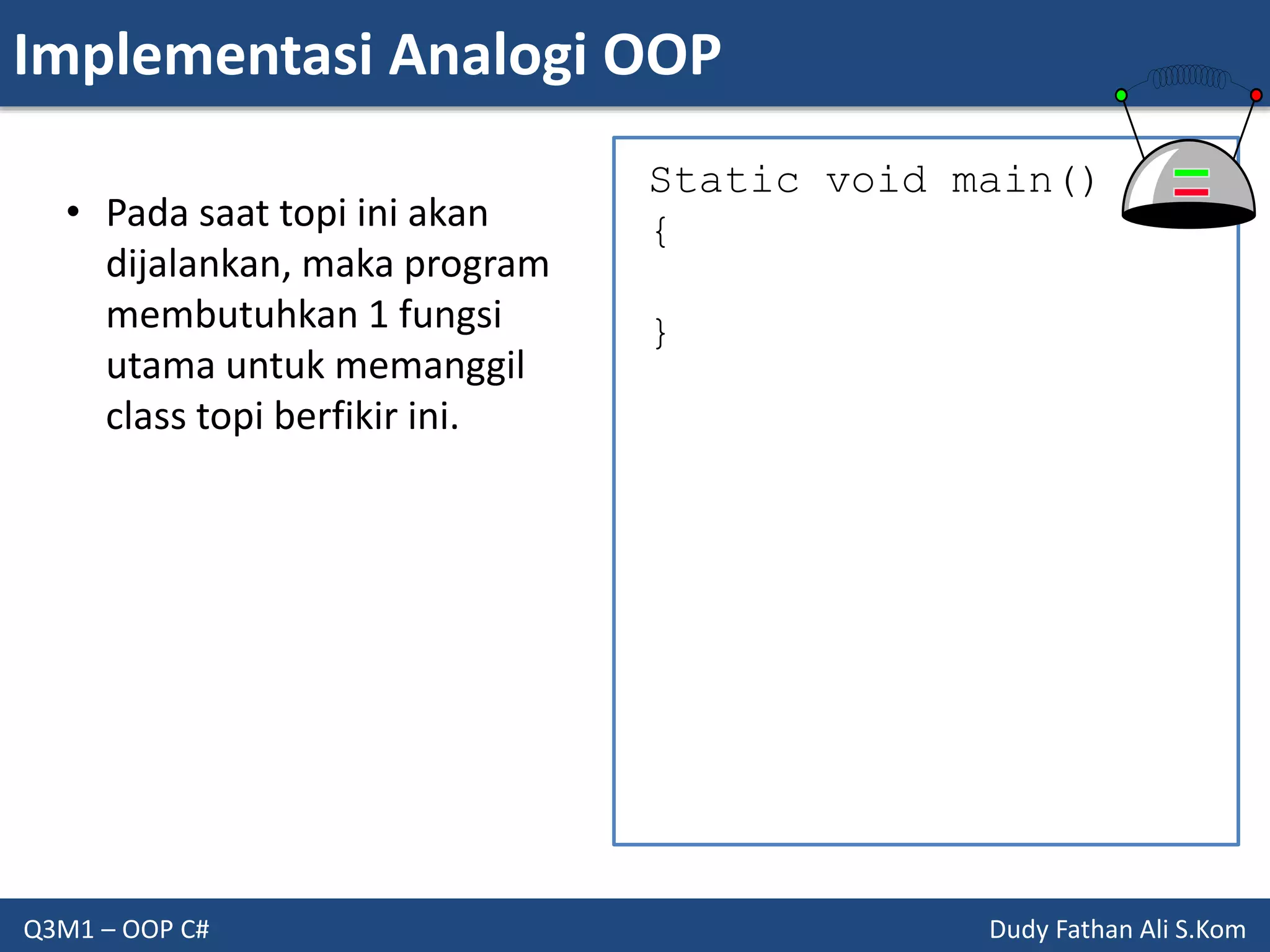 Implementasi Analogi OOP

• Pada saat topi ini akan dijalankan, maka program membutuhkan 1 fungsi utama untuk memanggil class topi berfikir ini.

Static void main()
{

}

Q3M1 – OOP C#

Dudy Fathan Ali S.Kom